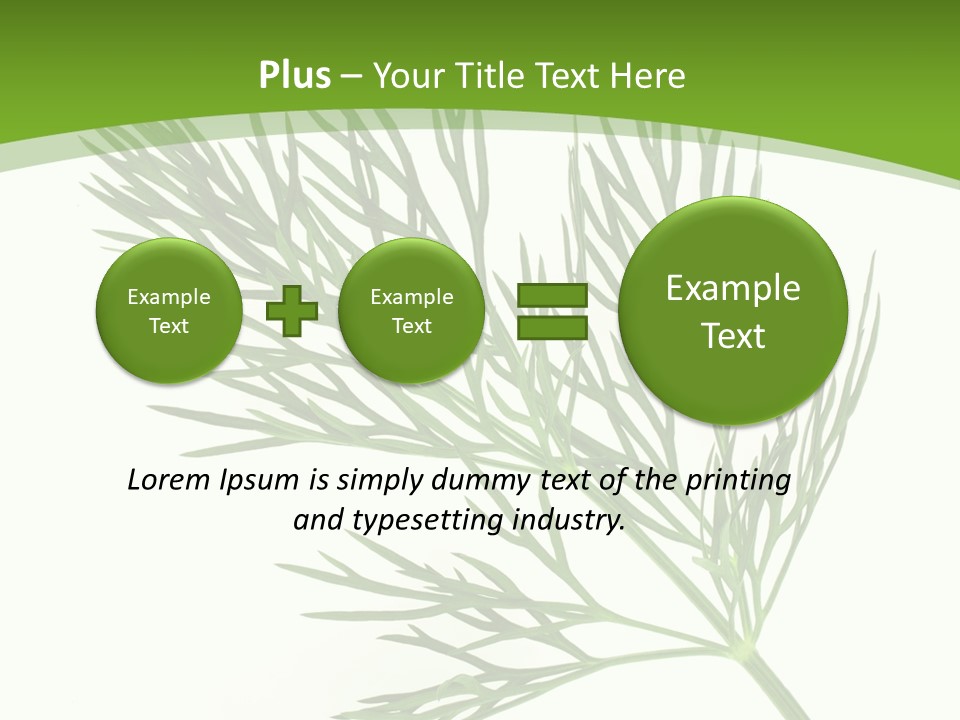 Plus – Your Title Text Here

Example Text

Example Text

Example Text

Lorem Ipsum is simply dummy text of the printing and typesetting industry.